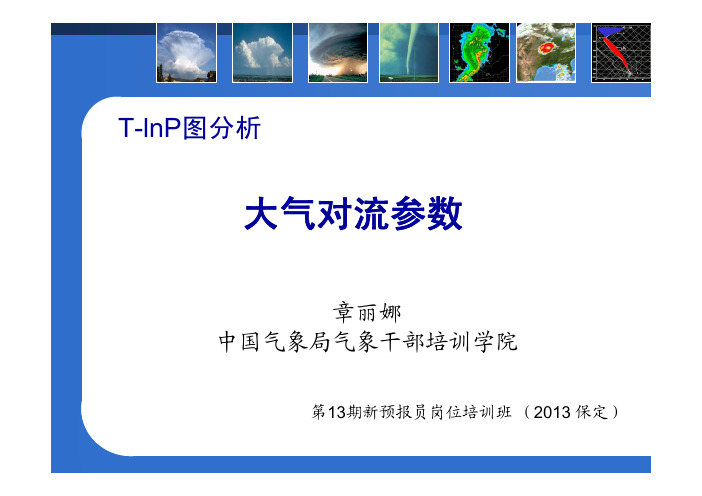 T-lnP图分析

大气对流参数

章丽娜
中国气象局气象干部培训学院

第13期新预报员岗位培训班（2013 保定）